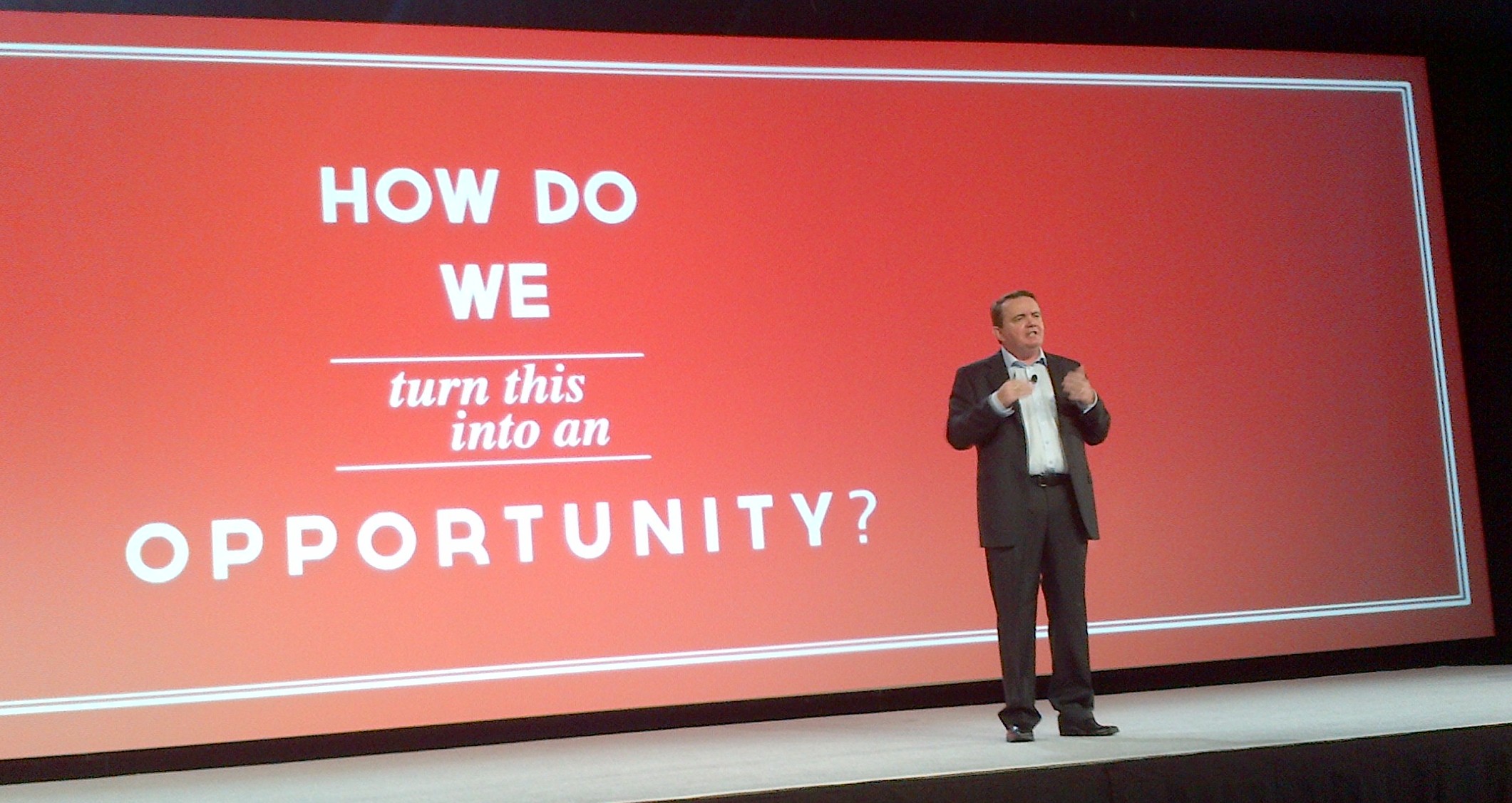 HOW DO
WE
turn this
into an
OPPORTUNITY?